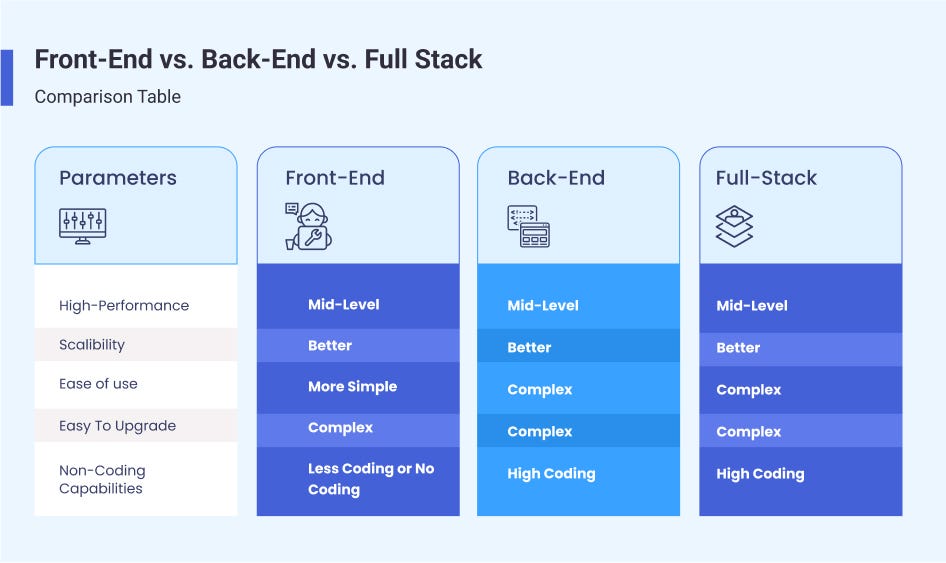 Front-End vs. Back-End vs. Full Stack

Comparison Table

| Parameters | Front-End | Back-End | Full-Stack |
|---|---|---|---|
| High-Performance | Mid-Level | Mid-Level | Mid-Level |
| Scalibility | Better | Better | Better |
| Ease of use | More Simple | Complex | Complex |
| Easy To Upgrade | Complex | Complex | Complex |
| Non-Coding Capabilities | Less Coding or No Coding | High Coding | High Coding |